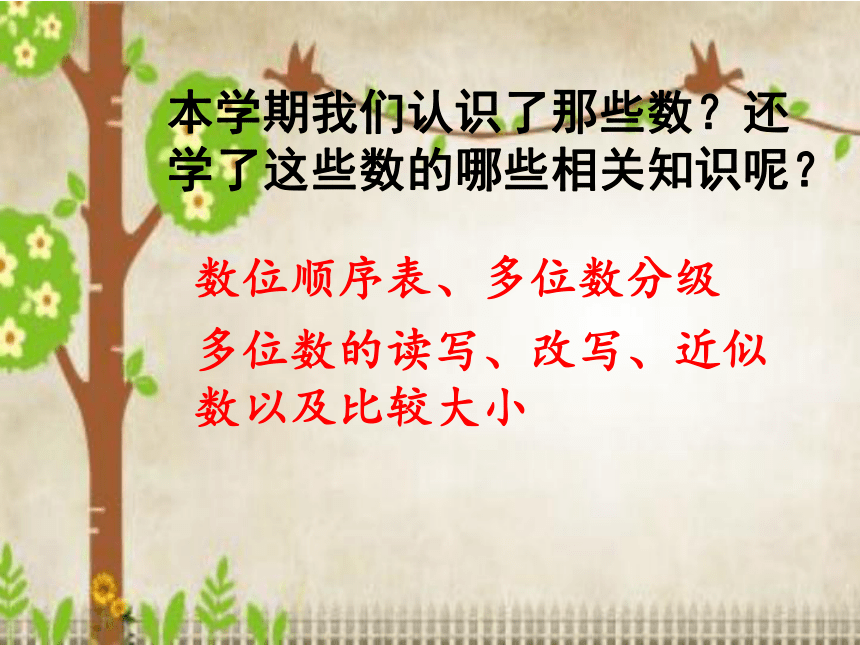 本学期我们认识了那些数？还学了这些数的哪些相关知识呢？

数位顺序表、多位数分级

多位数的读写、改写、近似数以及比较大小